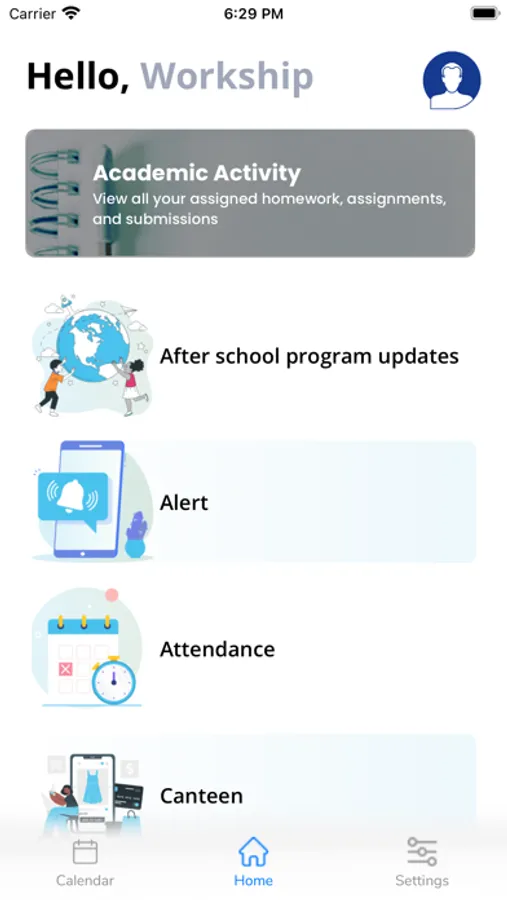 Carrier
6:29 PM

Hello, Workship

Academic Activity
View all your assigned homework, assignments, and submissions

After school program updates

Alert

Attendance

Canteen

Calendar
Home
Settings